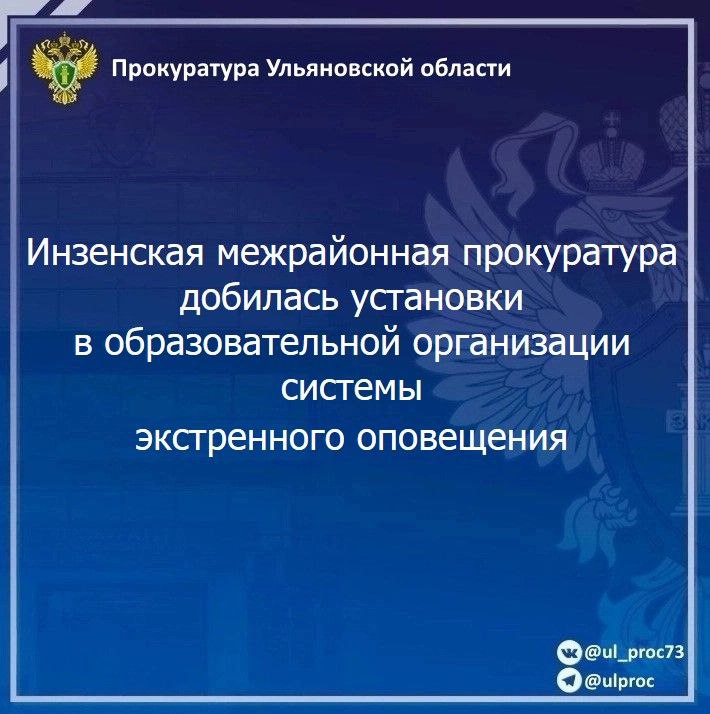 Прокуратура Ульяновской области

Инзенская межрайонная прокуратура добилась установки в образовательной организации системы экстренного оповещения

@ul_proc73
@ulproc